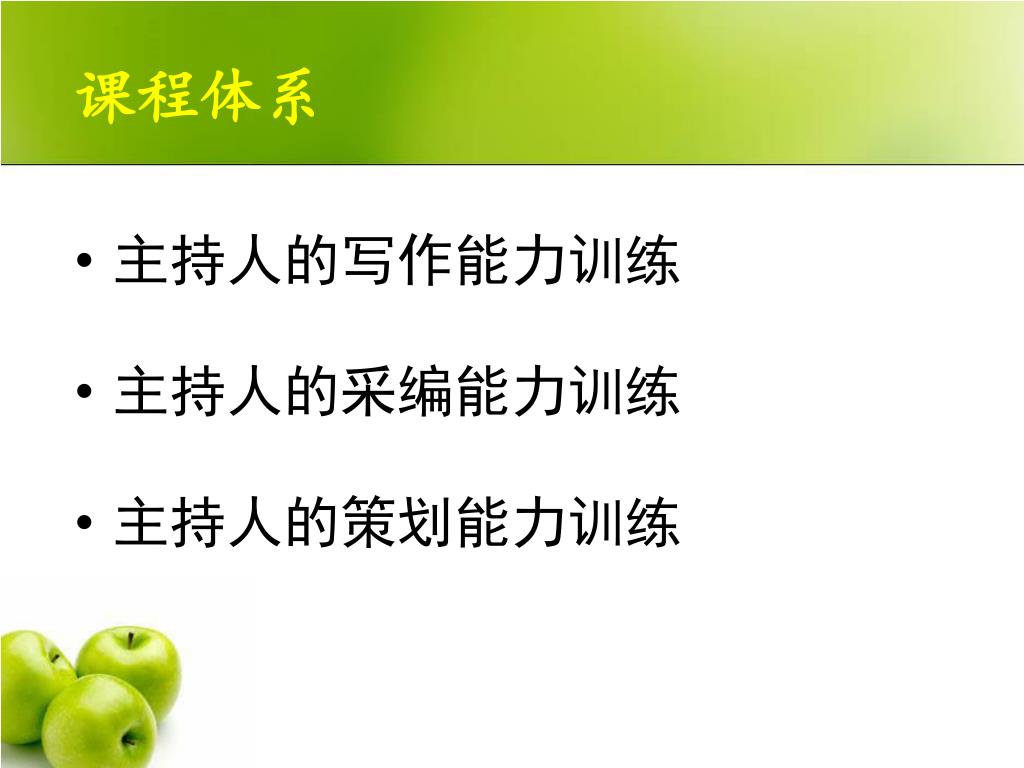 课程体系

• 主持人的写作能力训练

• 主持人的采编能力训练

• 主持人的策划能力训练